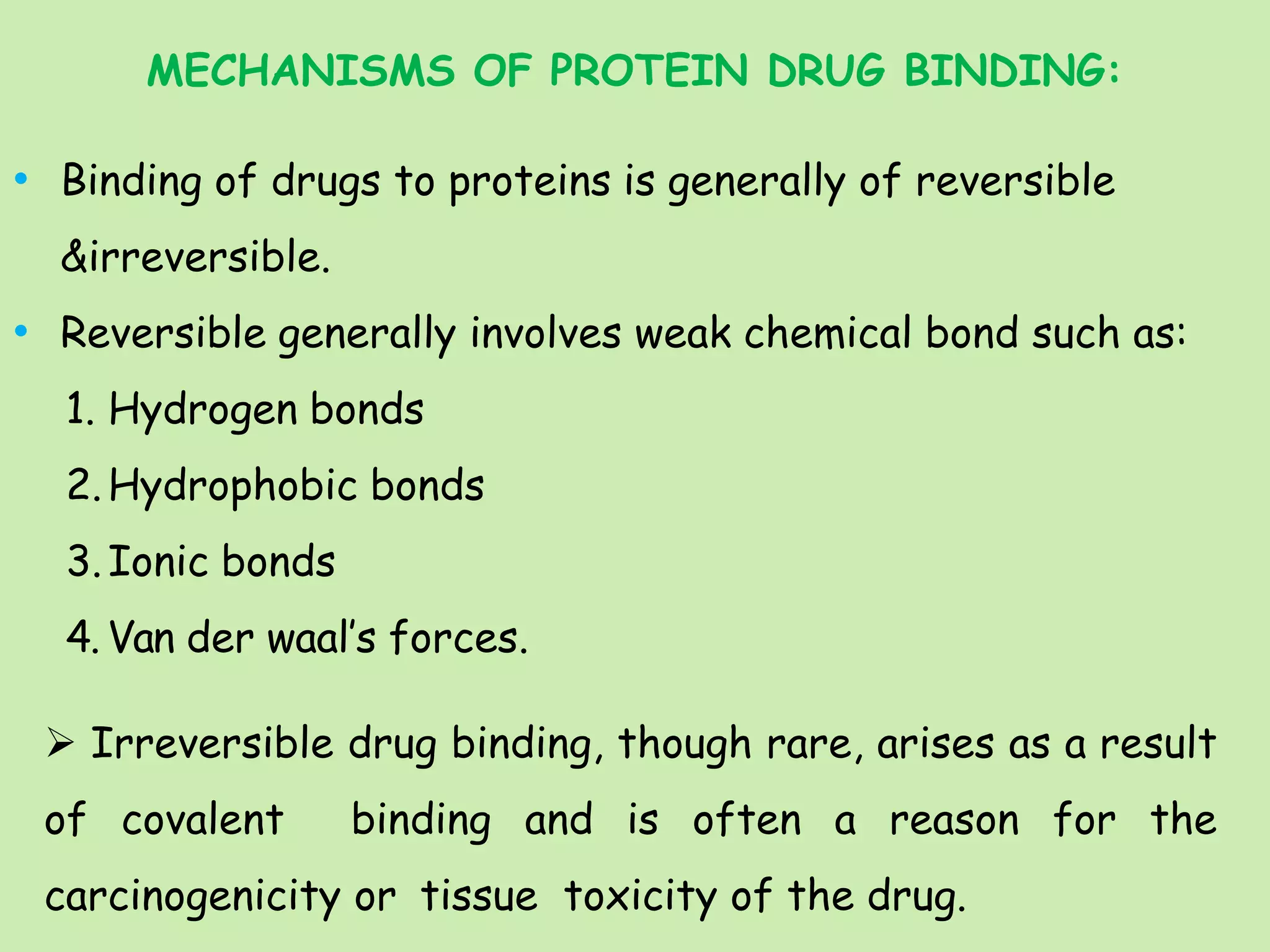 MECHANISMS OF PROTEIN DRUG BINDING:

• Binding of drugs to proteins is generally of reversible &irreversible.

• Reversible generally involves weak chemical bond such as:

1. Hydrogen bonds
2. Hydrophobic bonds
3. Ionic bonds
4. Van der waal's forces.

➢ Irreversible drug binding, though rare, arises as a result of covalent binding and is often a reason for the carcinogenicity or tissue toxicity of the drug.